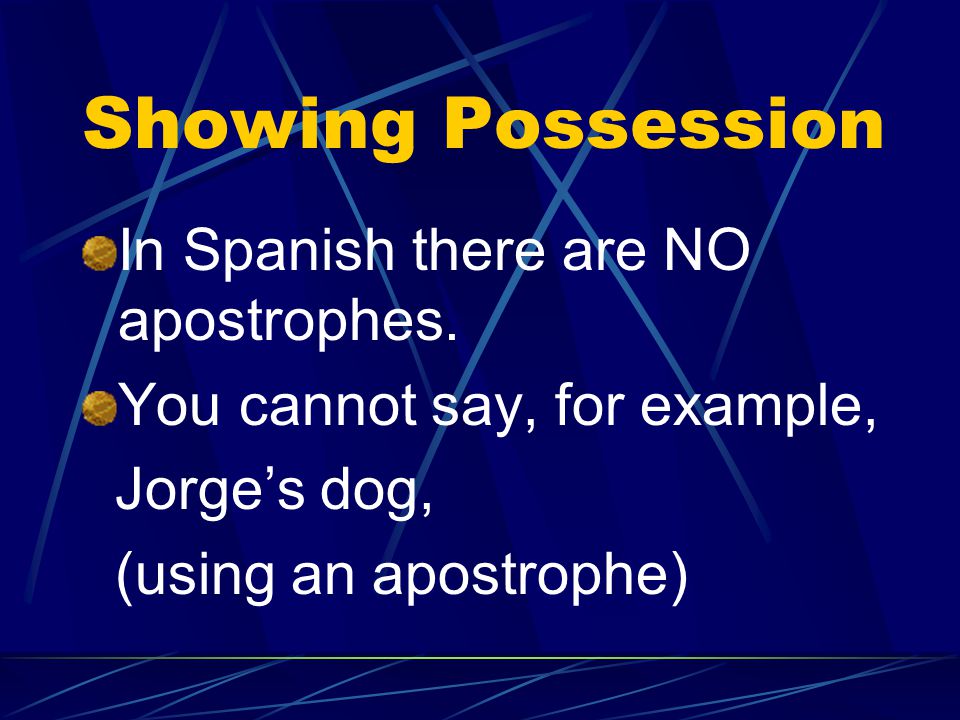 Showing Possession

In Spanish there are NO apostrophes.

You cannot say, for example,

Jorge’s dog,

(using an apostrophe)